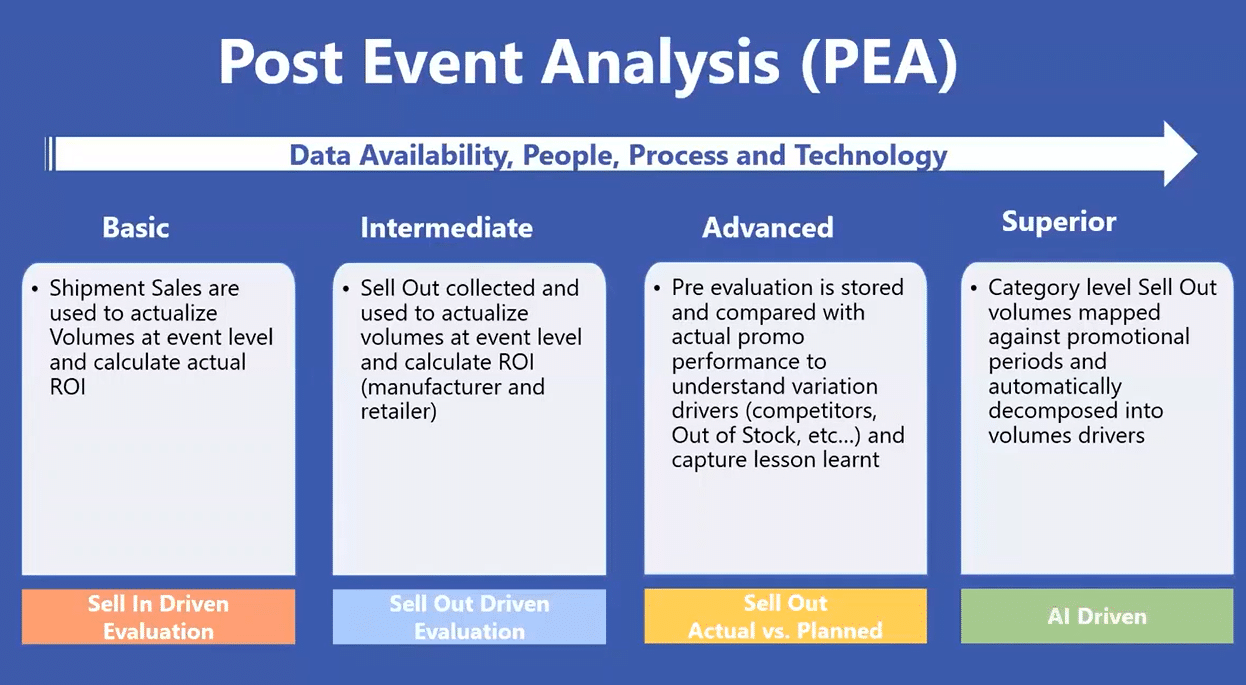 Post Event Analysis (PEA)

Data Availability, People, Process and Technology

Basic

• Shipment Sales are used to actualize Volumes at event level and calculate actual ROI

Sell In Driven Evaluation

Intermediate

• Sell Out collected and used to actualize volumes at event level and calculate ROI (manufacturer and retailer)

Sell Out Driven Evaluation

Advanced

• Pre evaluation is stored and compared with actual promo performance to understand variation drivers (competitors, Out of Stock, etc...) and capture lesson learnt

Sell Out Actual vs. Planned

Superior

• Category level Sell Out volumes mapped against promotional periods and automatically decomposed into volumes drivers

AI Driven